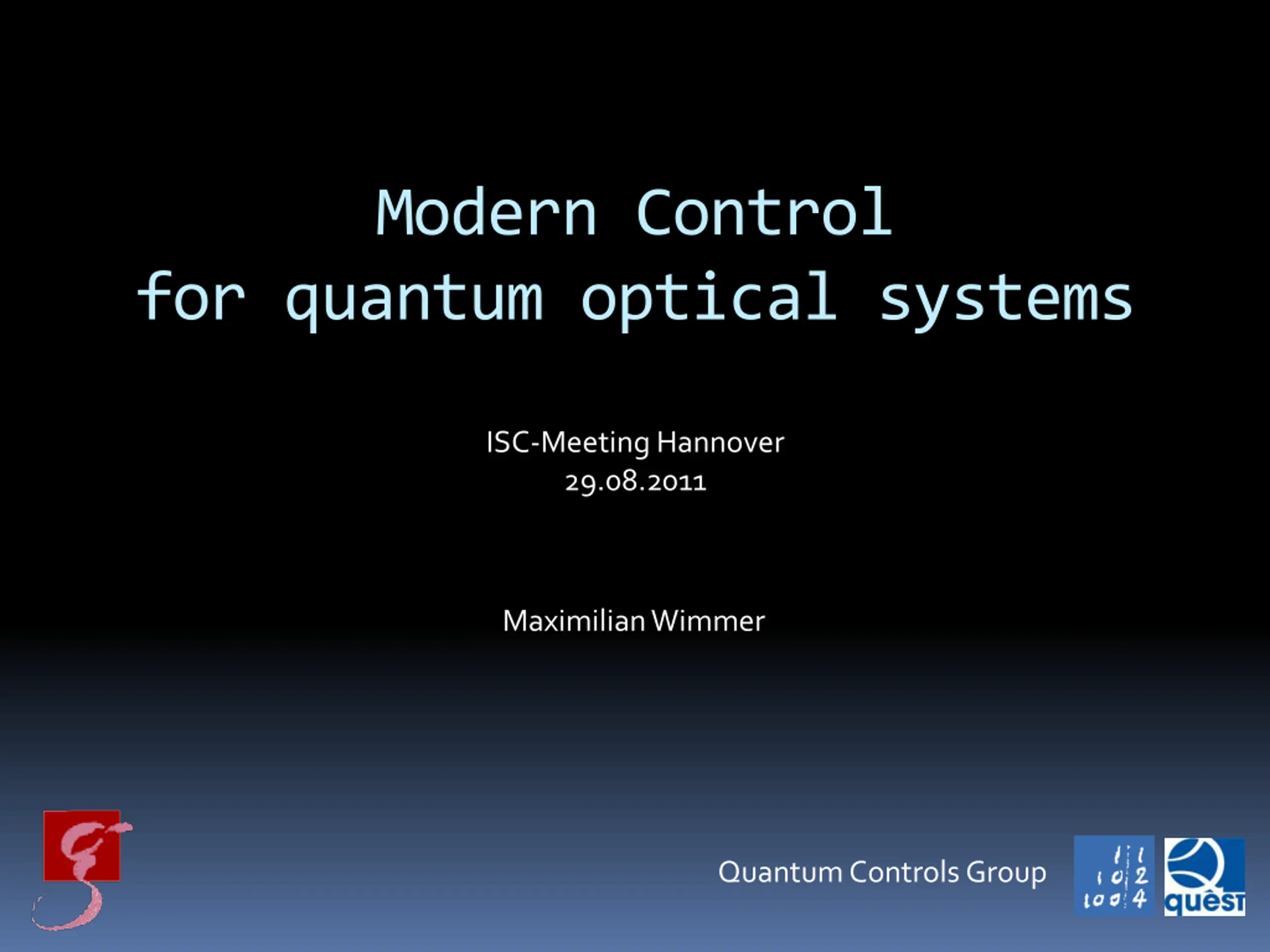 Modern Control
for quantum optical systems

ISC-Meeting Hannover
29.08.2011

Maximilian Wimmer

Quantum Controls Group

1 1
1 0 2
1 0 0 4

quest